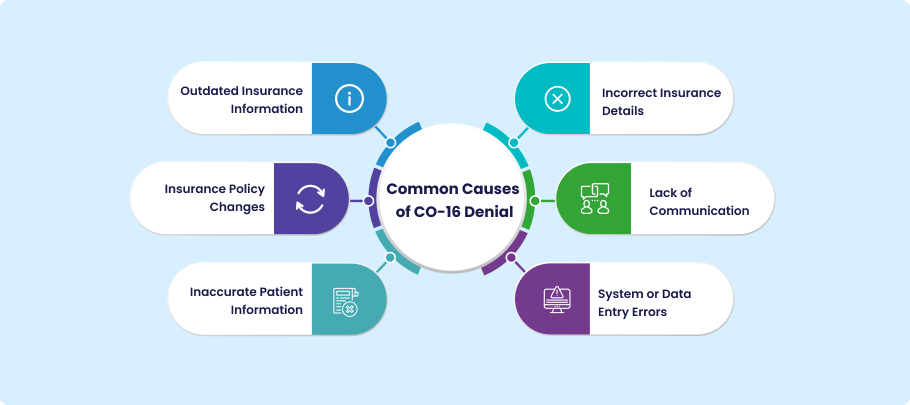 Common Causes of CO-16 Denial

Outdated Insurance Information

Insurance Policy Changes

Inaccurate Patient Information

Incorrect Insurance Details

Lack of Communication

System or Data Entry Errors